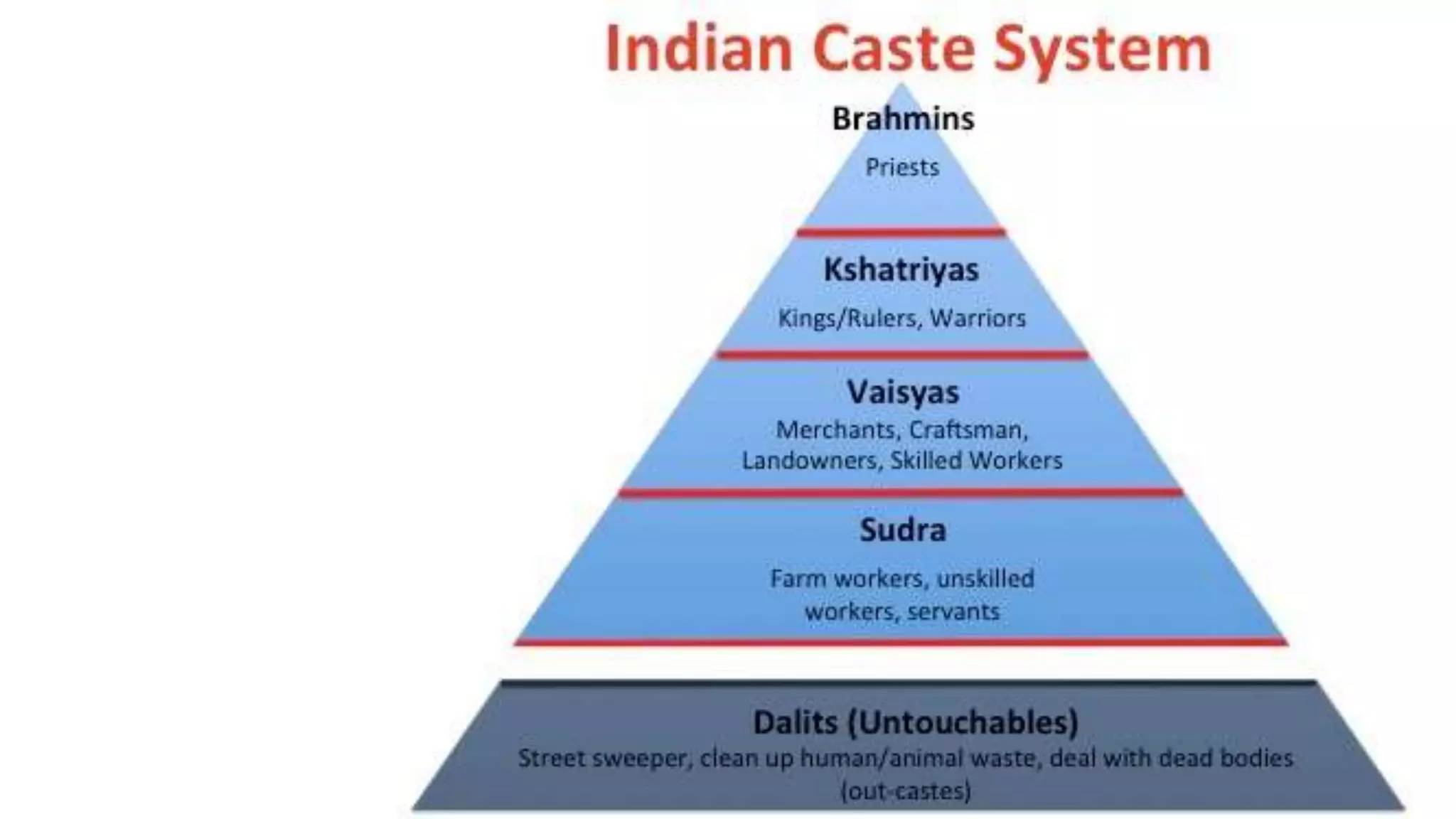 Indian Caste System

Brahmins

Priests

Kshatriyas

Kings/Rulers, Warriors

Vaisyas

Merchants, Craftsman, Landowners, Skilled Workers

Sudra

Farm workers, unskilled workers, servants

Dalits (Untouchables)

Street sweeper, clean up human/animal waste, deal with dead bodies (out-castes)